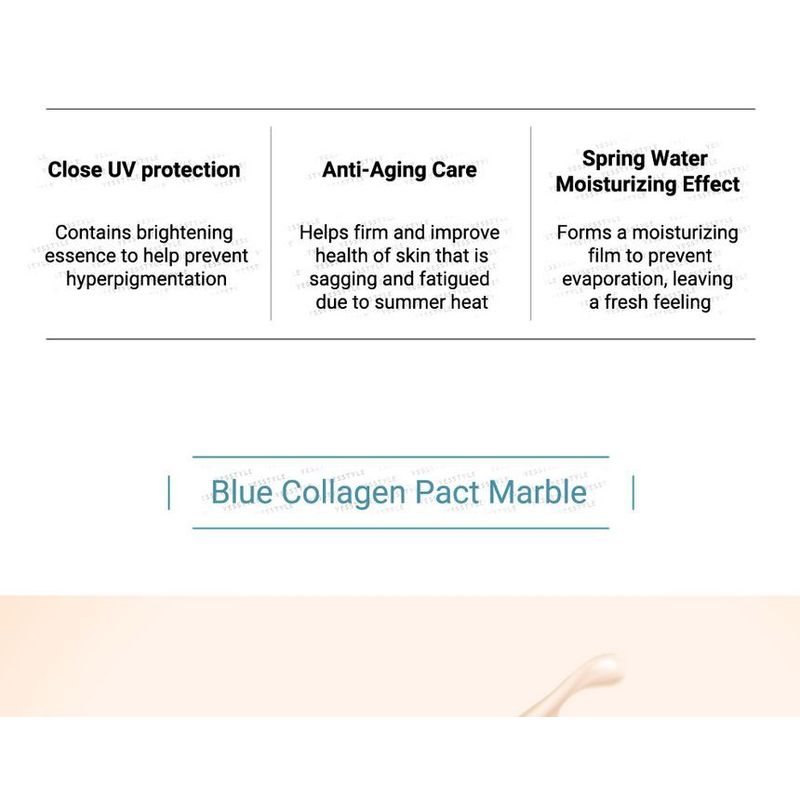 Close UV protection

Contains brightening essence to help prevent hyperpigmentation

Anti-Aging Care

Helps firm and improve health of skin that is sagging and fatigued due to summer heat

Spring Water Moisturizing Effect

Forms a moisturizing film to prevent evaporation, leaving a fresh feeling

Blue Collagen Pact Marble